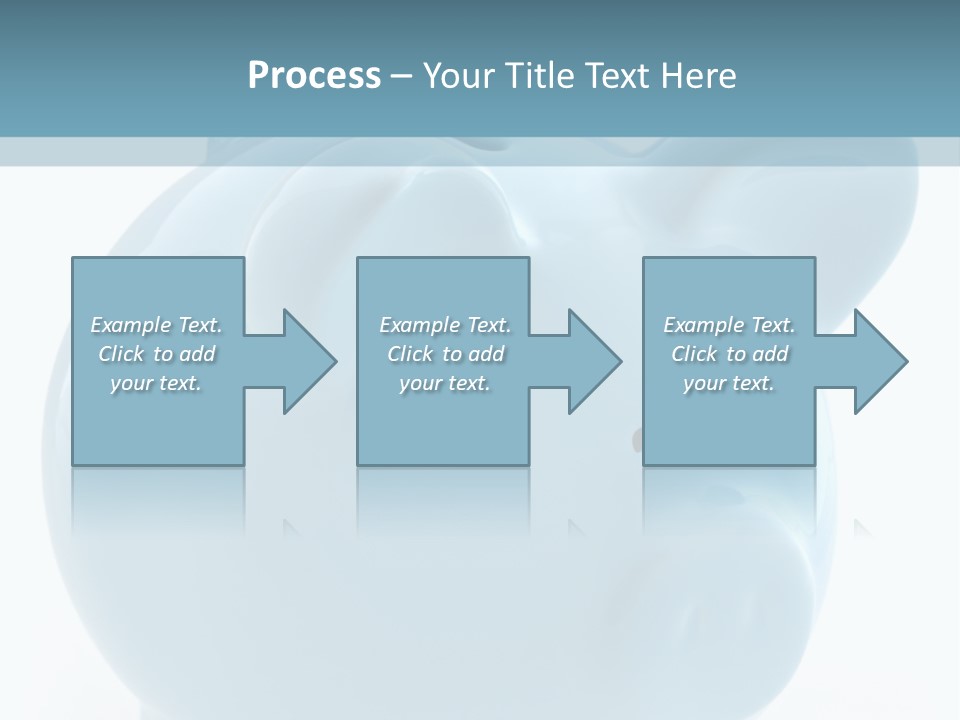 Process – Your Title Text Here

Example Text. Click to add your text.

Example Text. Click to add your text.

Example Text. Click to add your text.